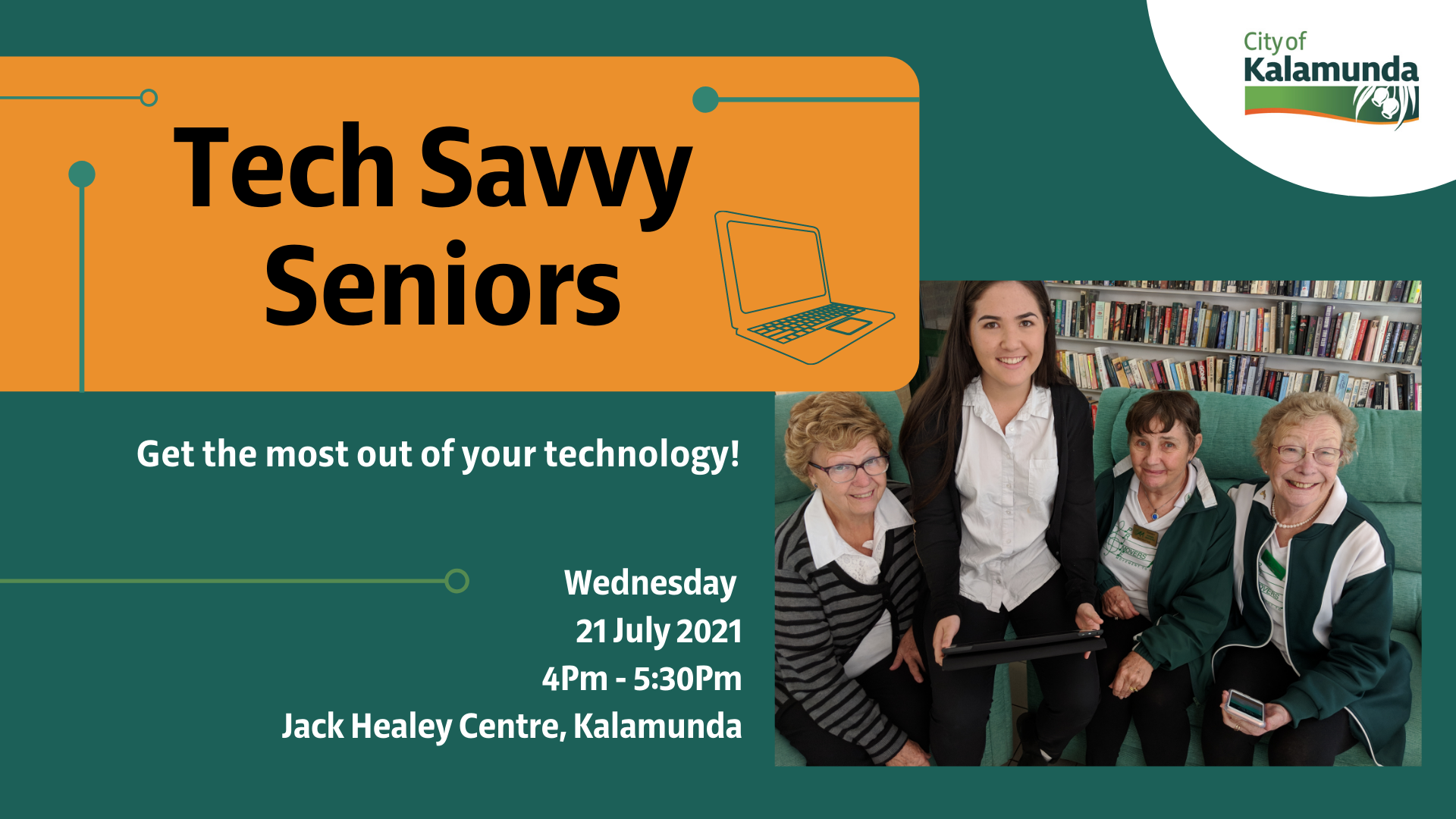 City of
Kalamunda

Tech Savvy Seniors

Get the most out of your technology!

Wednesday
21 July 2021
4Pm - 5:30Pm
Jack Healey Centre, Kalamunda